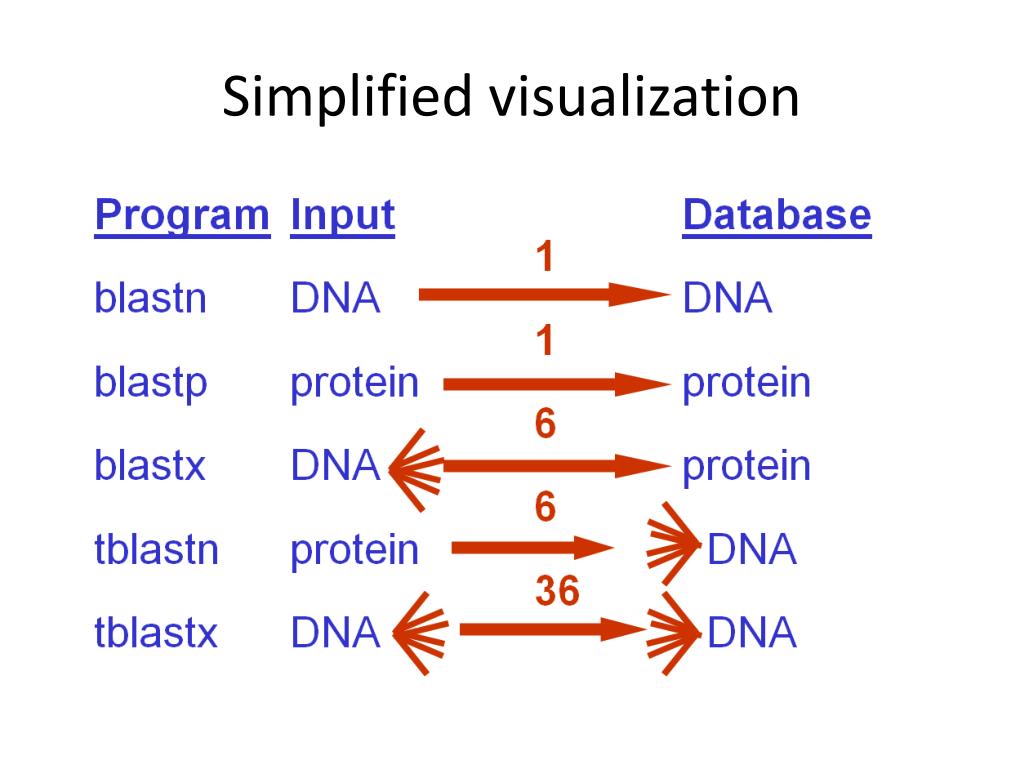 Simplified visualization

| Program | Input | | Database |
|---|---|---|---|
| blastn | DNA | 1 | DNA |
| blastp | protein | 1 | protein |
| blastx | DNA | 6 | protein |
| tblastn | protein | 6 | DNA |
| tblastx | DNA | 36 | DNA |